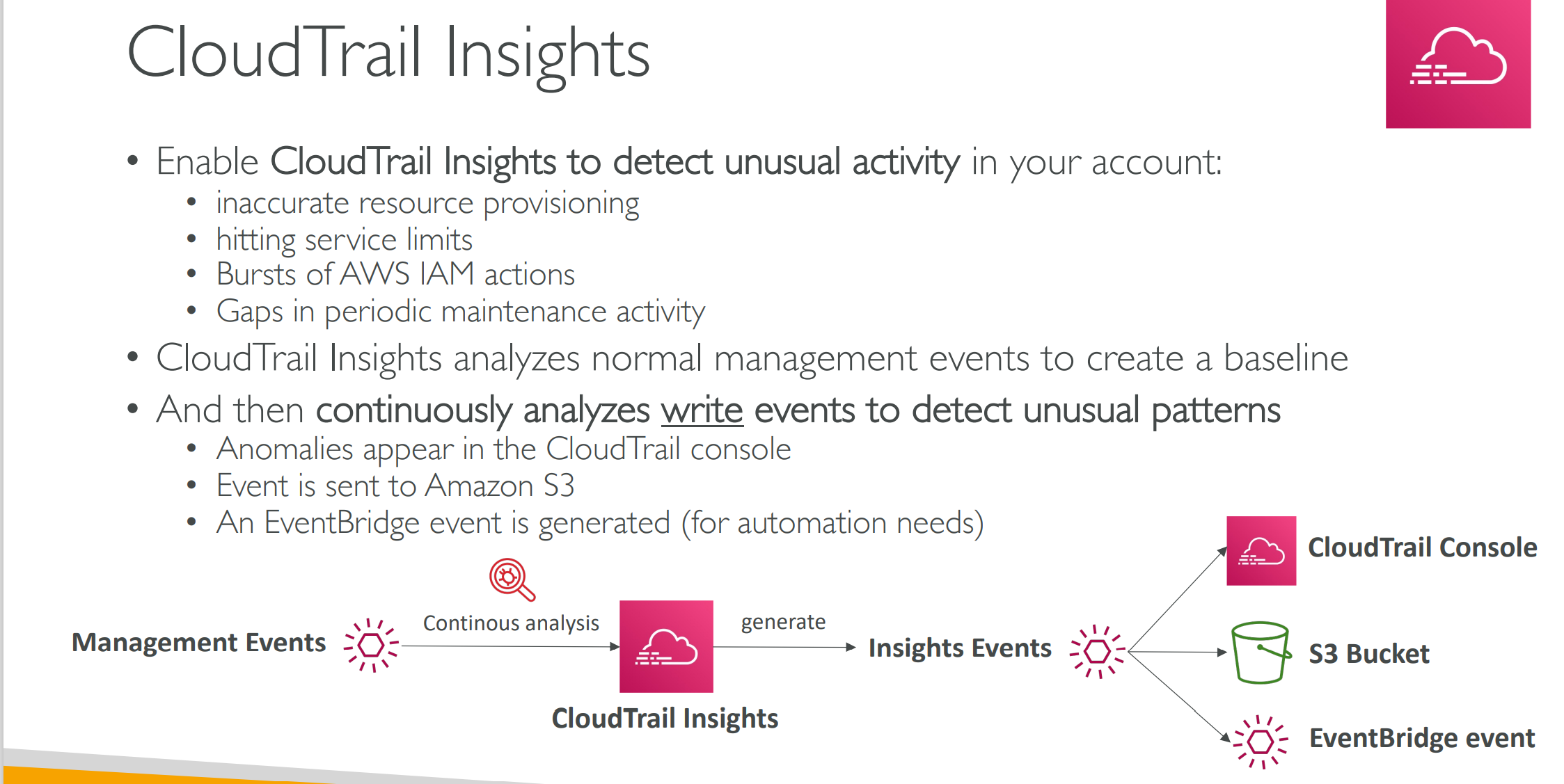 CloudTrail Insights

• Enable CloudTrail Insights to detect unusual activity in your account:
  • inaccurate resource provisioning
  • hitting service limits
  • Bursts of AWS IAM actions
  • Gaps in periodic maintenance activity
• CloudTrail Insights analyzes normal management events to create a baseline
• And then continuously analyzes write events to detect unusual patterns
  • Anomalies appear in the CloudTrail console
  • Event is sent to Amazon S3
  • An EventBridge event is generated (for automation needs)

Management Events

Continous analysis

CloudTrail Insights

generate

Insights Events

CloudTrail Console

S3 Bucket

EventBridge event